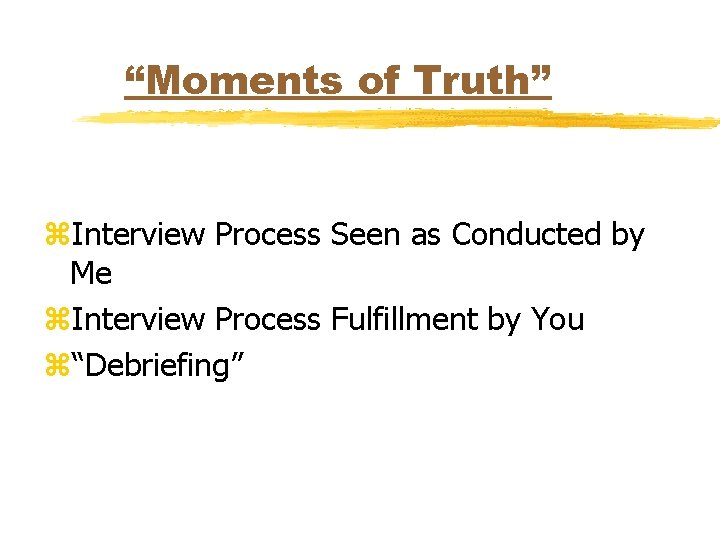 “Moments of Truth”

⌘Interview Process Seen as Conducted by Me
⌘Interview Process Fulfillment by You
⌘“Debriefing”